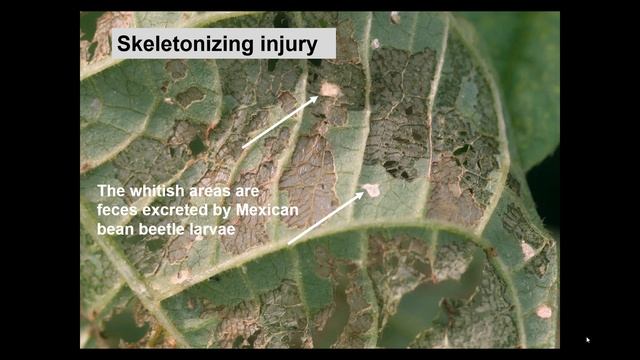 Skeletonizing injury

The whitish areas are feces excreted by Mexican bean beetle larvae